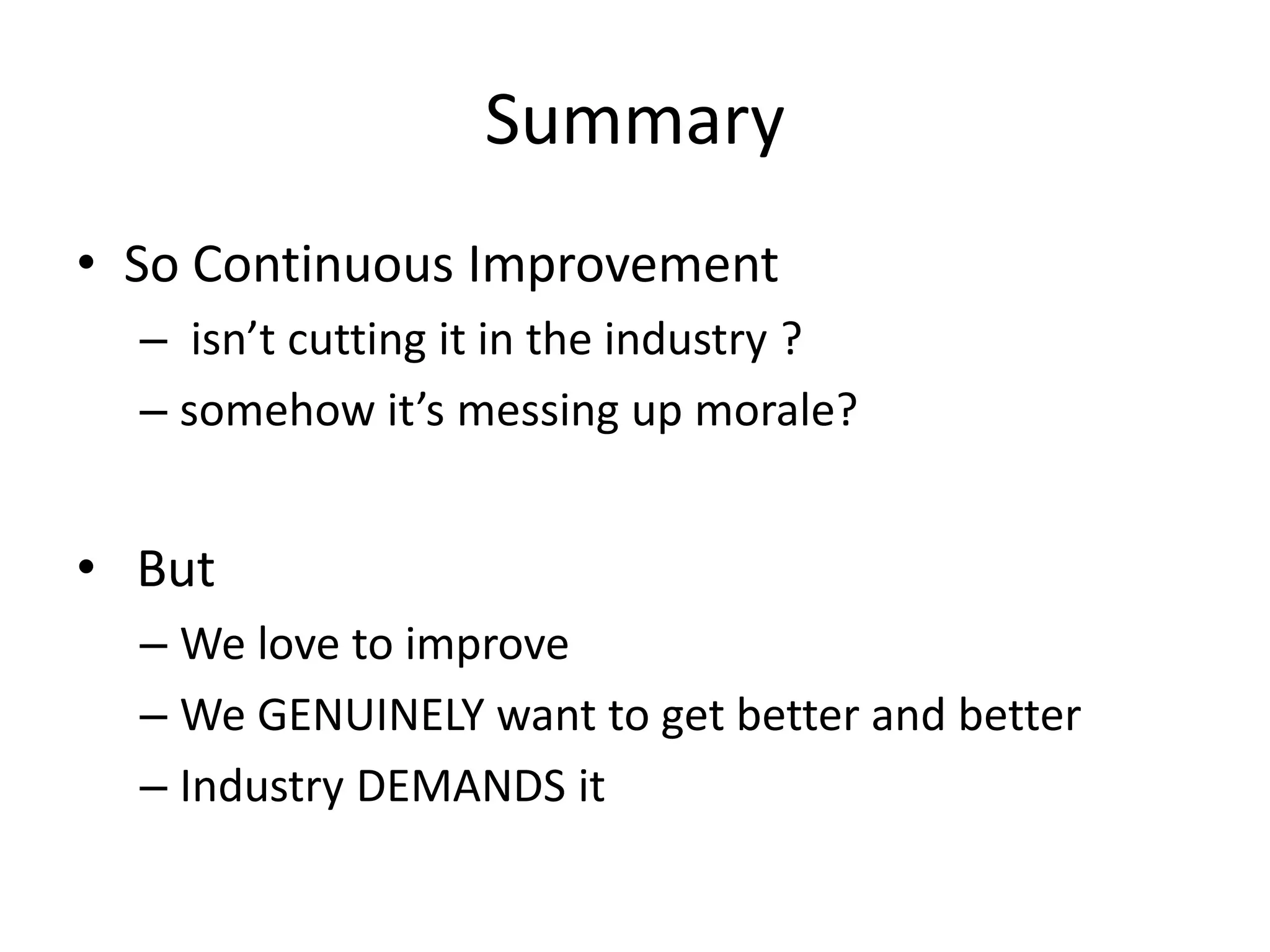 Summary

• So Continuous Improvement
– isn’t cutting it in the industry ?
– somehow it’s messing up morale?

• But
– We love to improve
– We GENUINELY want to get better and better
– Industry DEMANDS it